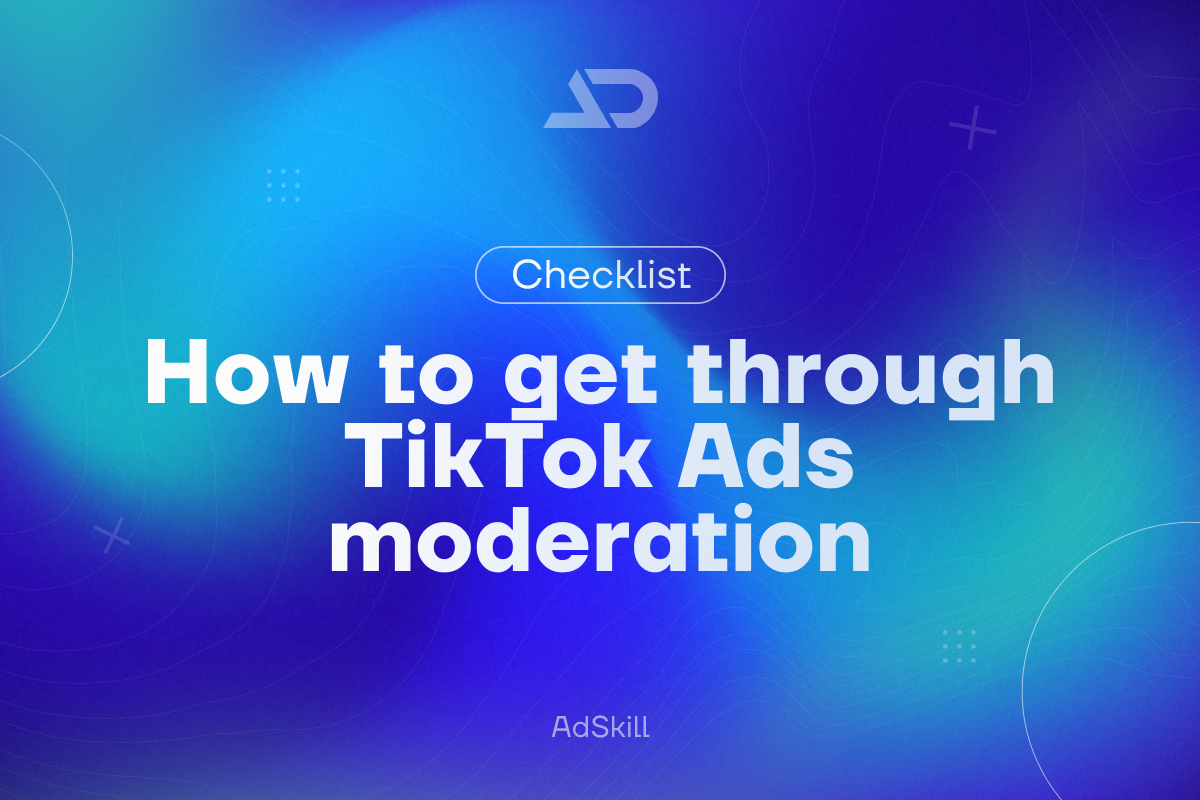 AD

Checklist

How to get through TikTok Ads moderation

AdSkill